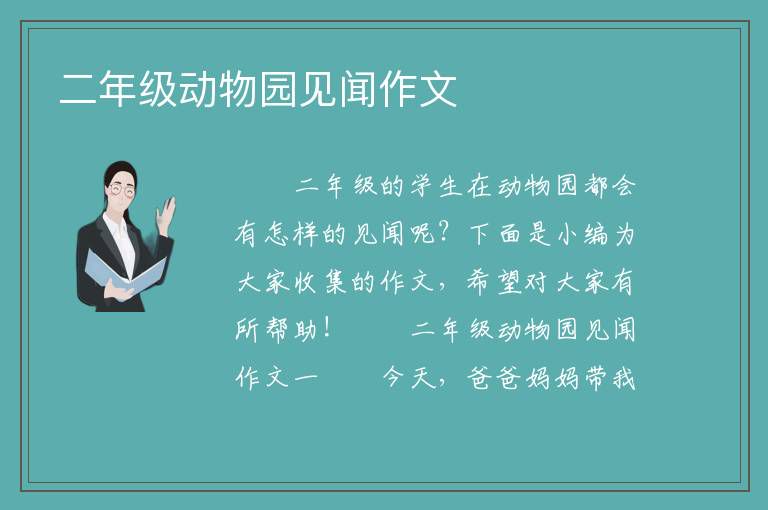 二年级动物园见闻作文

二年级的学生在动物园都会有怎样的见闻呢？下面是小编为大家收集的作文，希望对大家有所帮助！　　二年级动物园见闻作文一　　今天，爸爸妈妈带我